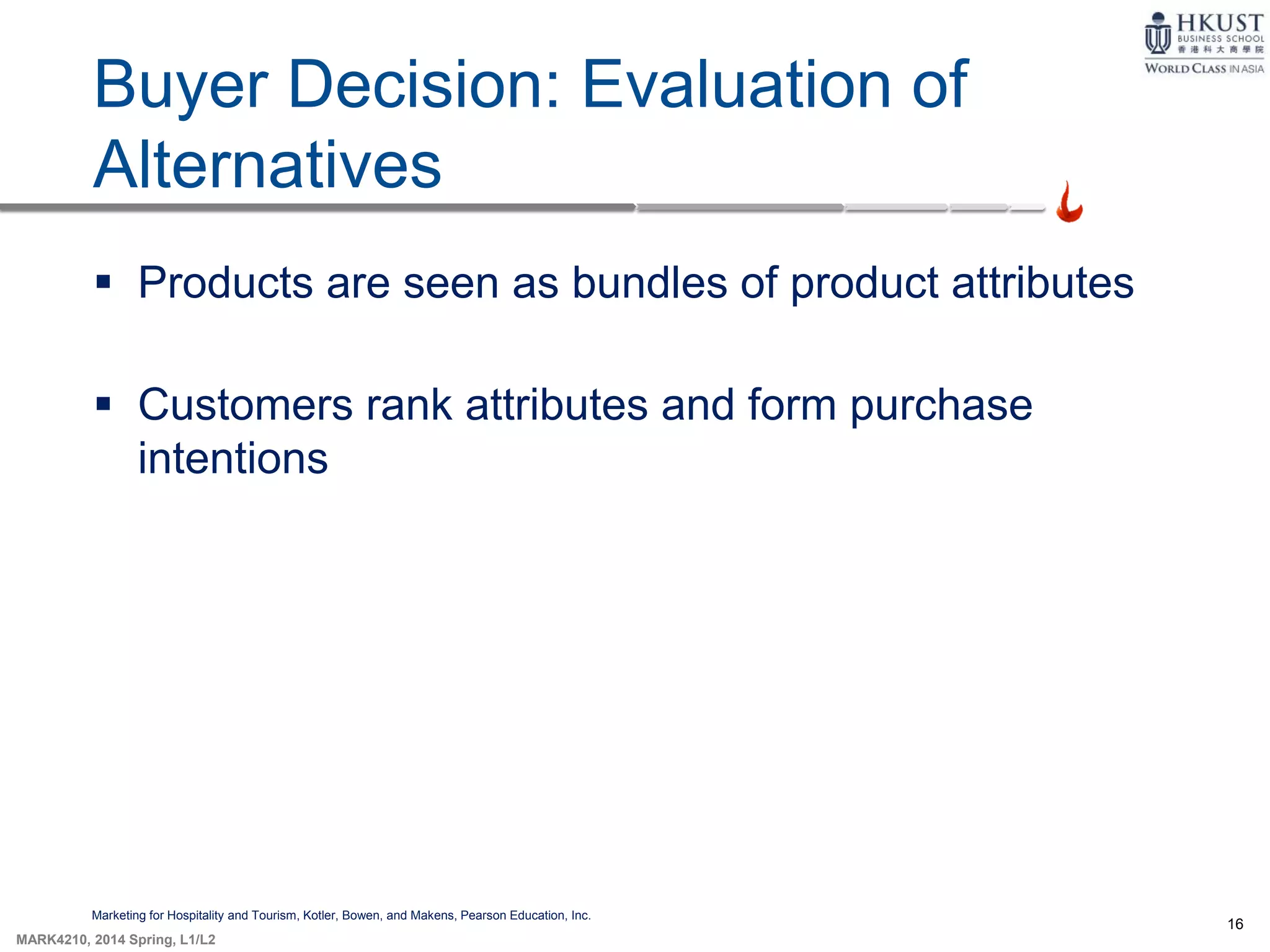 HKUST
BUSINESS SCHOOL
香港科大商學院
WORLD CLASS IN ASIA

Buyer Decision: Evaluation of Alternatives

▪ Products are seen as bundles of product attributes

▪ Customers rank attributes and form purchase intentions

Marketing for Hospitality and Tourism, Kotler, Bowen, and Makens, Pearson Education, Inc.

16

MARK4210, 2014 Spring, L1/L2